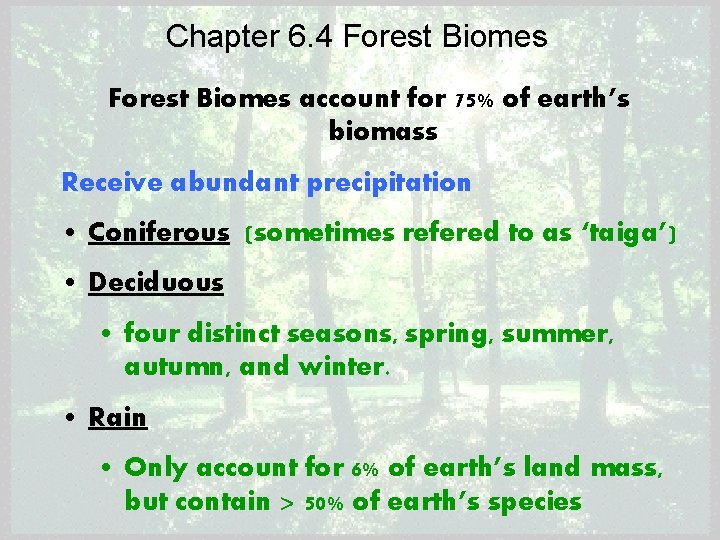 Chapter 6.4 Forest Biomes

Forest Biomes account for 75% of earth's biomass

Receive abundant precipitation

• Coniferous (sometimes refered to as 'taiga')

• Deciduous

• four distinct seasons, spring, summer, autumn, and winter.

• Rain

• Only account for 6% of earth's land mass, but contain > 50% of earth's species